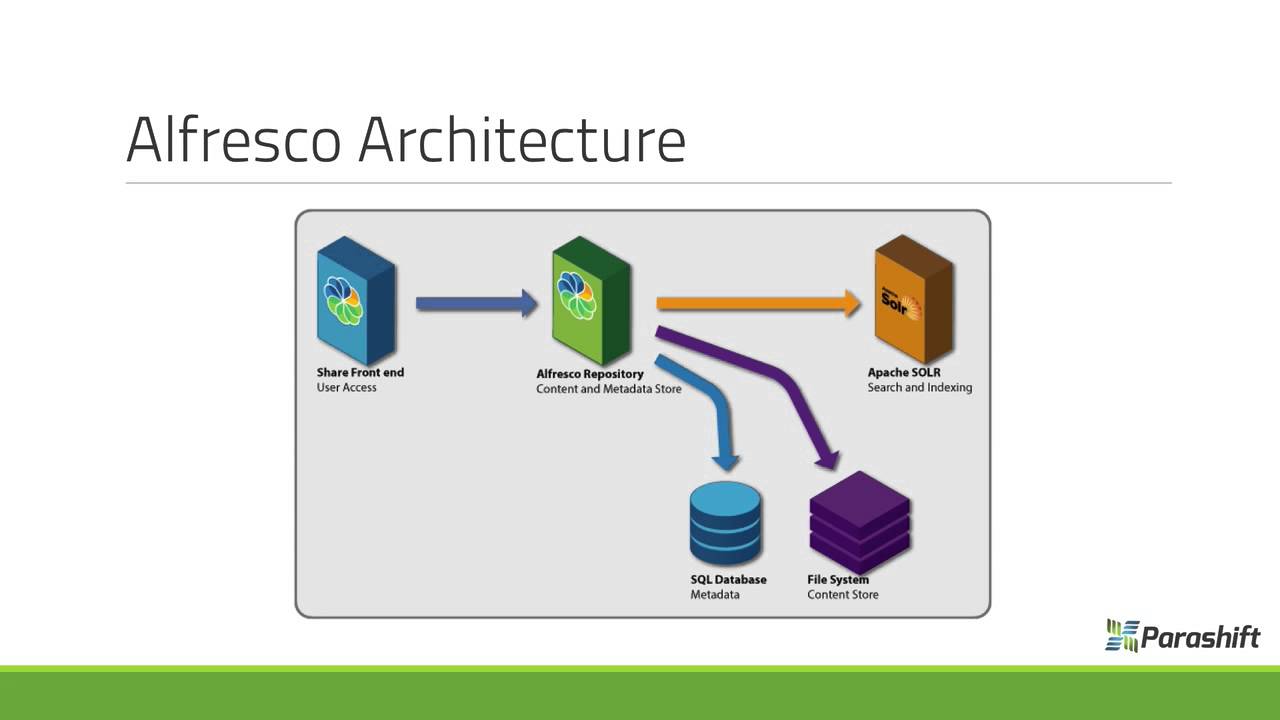 Alfresco Architecture

Share Front end
User Access

Alfresco Repository
Content and Metadata Store

Solr

Apache SOLR
Search and Indexing

SQL Database
Metadata

File System
Content Store

Parashift